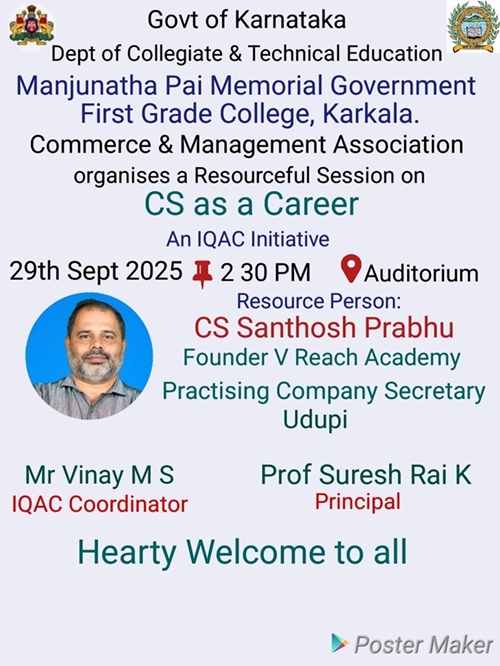 Govt of Karnataka
Dept of Collegiate & Technical Education

Manjunatha Pai Memorial Government First Grade College, Karkala.

Commerce & Management Association organises a Resourceful Session on

CS as a Career

An IQAC Initiative

29th Sept 2025 2 30 PM Auditorium

Resource Person:
CS Santhosh Prabhu
Founder V Reach Academy
Practising Company Secretary
Udupi

Mr Vinay M S
IQAC Coordinator

Prof Suresh Rai K
Principal

Hearty Welcome to all

Poster Maker